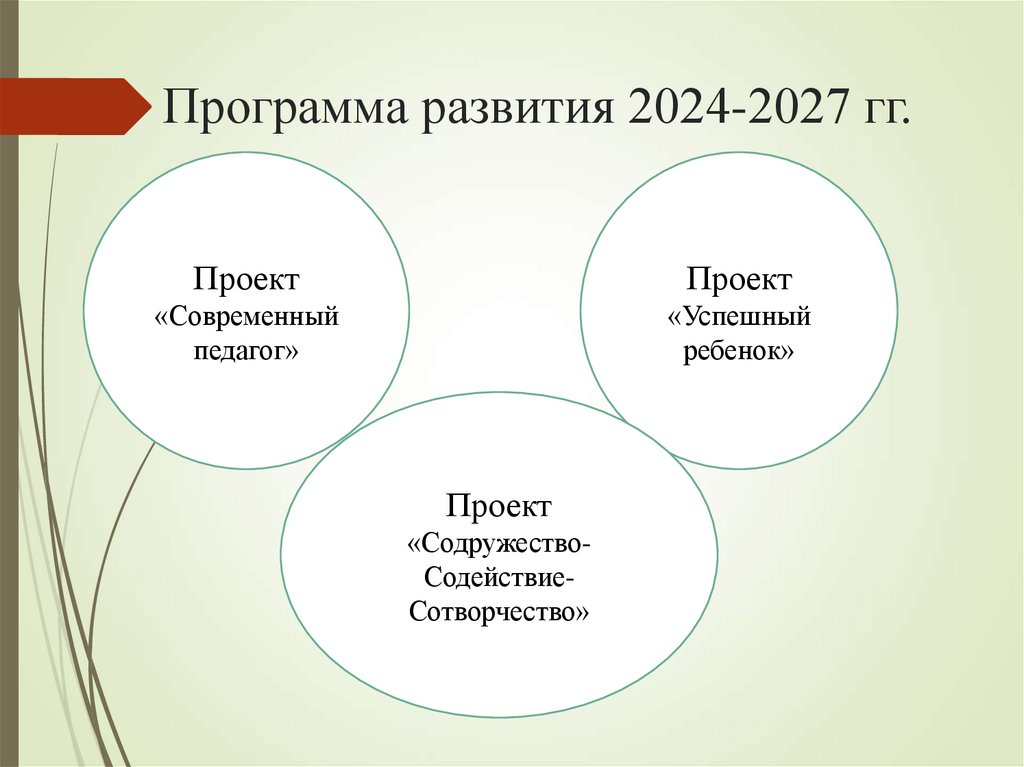 Программа развития 2024-2027 гг.

Проект «Современный педагог»

Проект «Успешный ребенок»

Проект «Содружество-Содействие-Сотворчество»